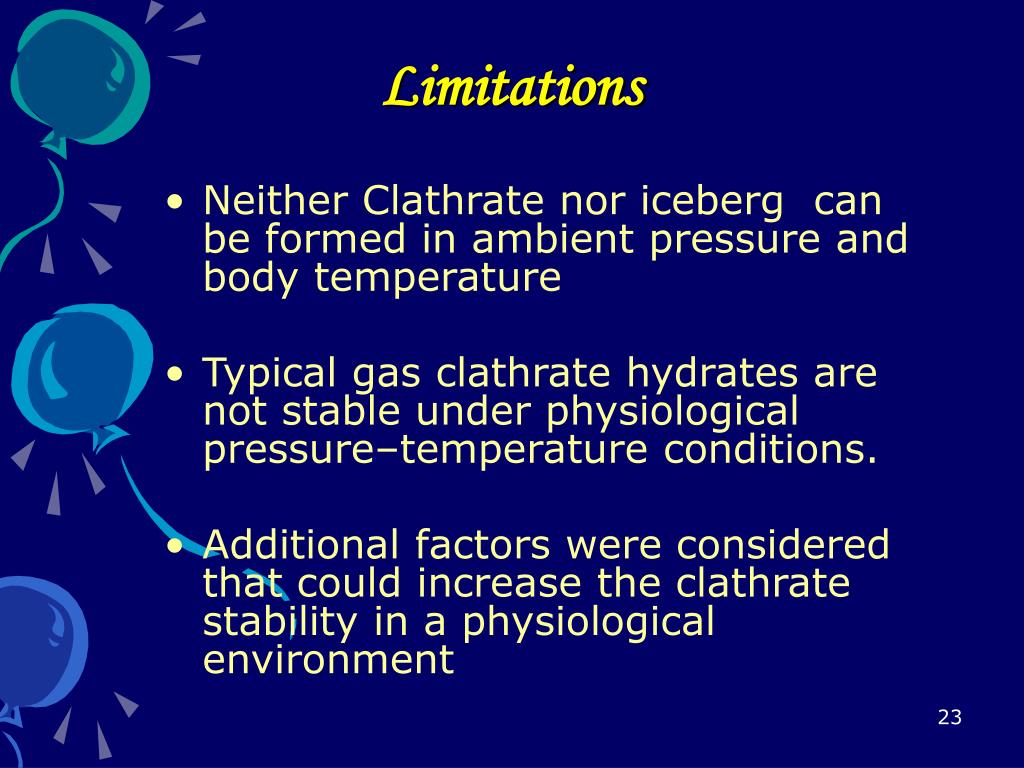 Limitations

• Neither Clathrate nor iceberg  can be formed in ambient pressure and body temperature

• Typical gas clathrate hydrates are not stable under physiological pressure–temperature conditions.

• Additional factors were considered that could increase the clathrate stability in a physiological environment

23